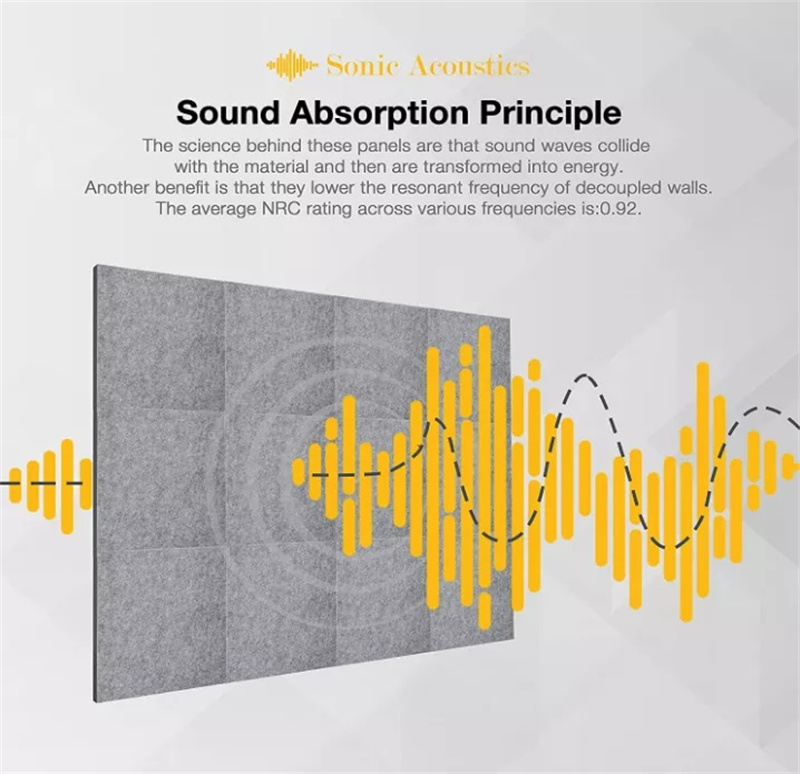 Sonic Acoustics

Sound Absorption Principle

The science behind these panels are that sound waves collide with the material and then are transformed into energy. Another benefit is that they lower the resonant frequency of decoupled walls. The average NRC rating across various frequencies is:0.92.